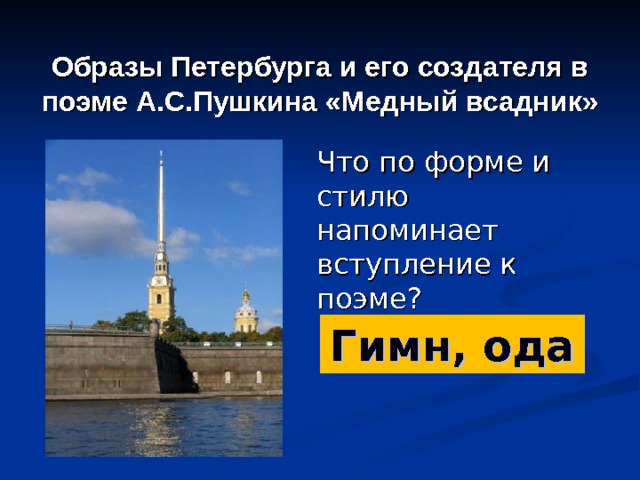 Образы Петербурга и его создателя в поэме А.С.Пушкина «Медный всадник»

Что по форме и стилю напоминает вступление к поэме?

Гимн, ода